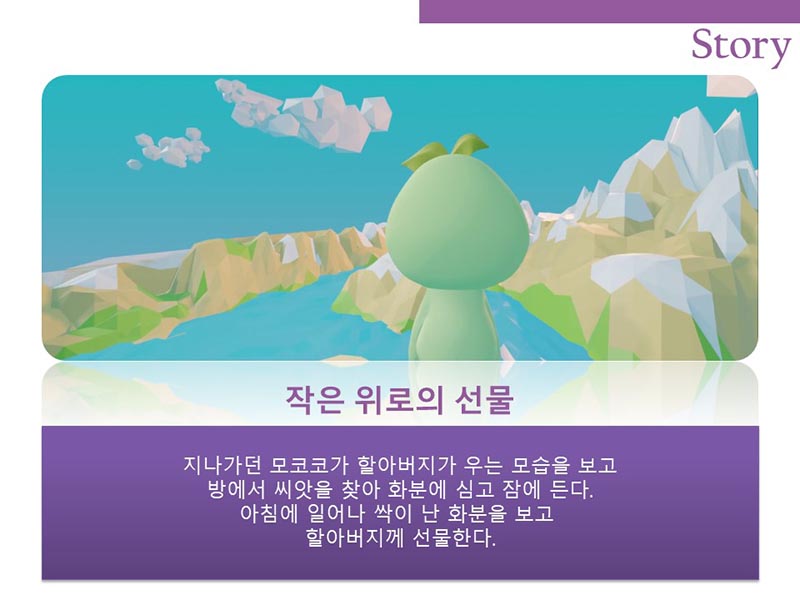 Story

작은 위로의 선물

지나가던 모코코가 할아버지가 우는 모습을 보고
방에서 씨앗을 찾아 화분에 심고 잠에 든다.
아침에 일어나 싹이 난 화분을 보고
할아버지께 선물한다.